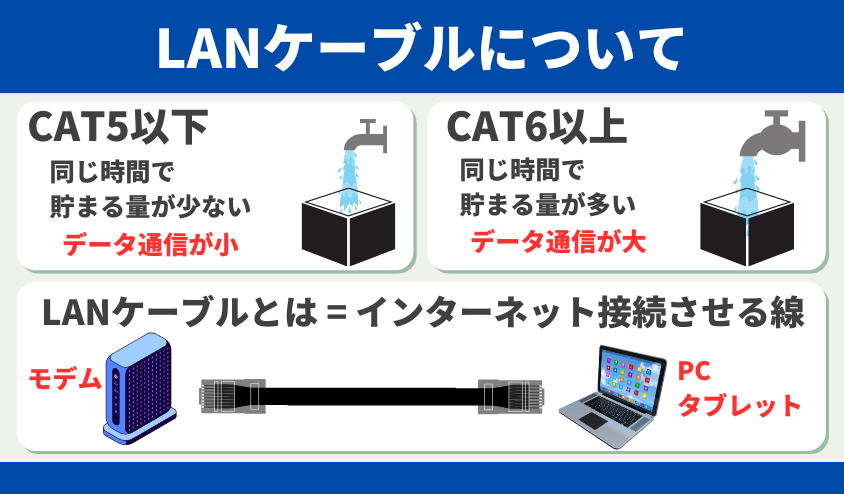 LANケーブルについて

CAT5以下

同じ時間で
貯まる量が少ない

データ通信が小

CAT6以上

同じ時間で
貯まる量が多い

データ通信が大

LANケーブルとは = インターネット接続させる線

モデム

PC
タブレット